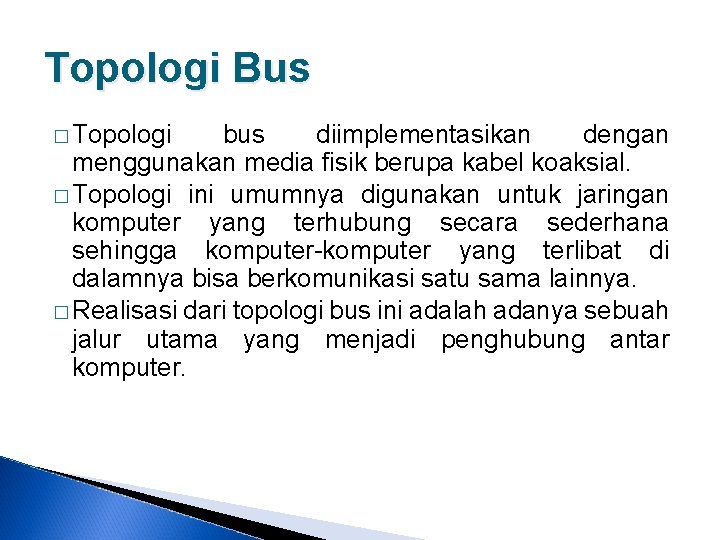 Topologi Bus

□ Topologi bus diimplementasikan dengan menggunakan media fisik berupa kabel koaksial.

□ Topologi ini umumnya digunakan untuk jaringan komputer yang terhubung secara sederhana sehingga komputer-komputer yang terlibat di dalamnya bisa berkomunikasi satu sama lainnya.

□ Realisasi dari topologi bus ini adalah adanya sebuah jalur utama yang menjadi penghubung antar komputer.